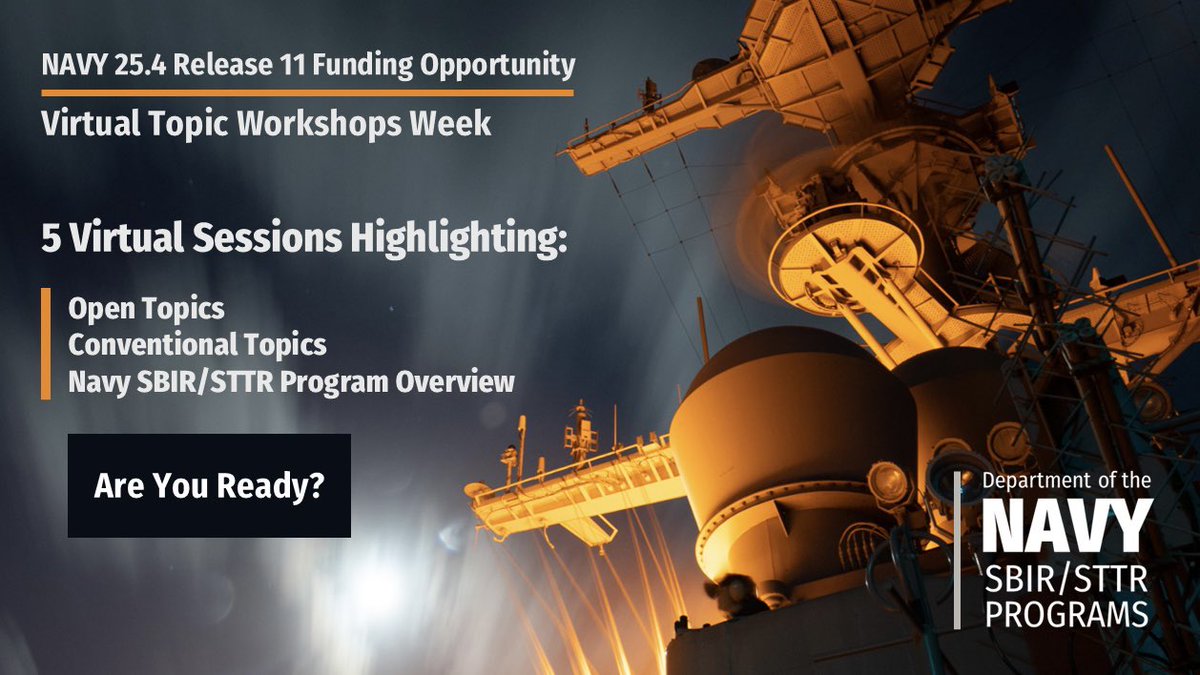 NAVY 25.4 Release 11 Funding Opportunity

Virtual Topic Workshops Week

5 Virtual Sessions Highlighting:

Open Topics
Conventional Topics
Navy SBIR/STTR Program Overview

Are You Ready?

Department of the
NAVY
SBIR/STTR
PROGRAMS